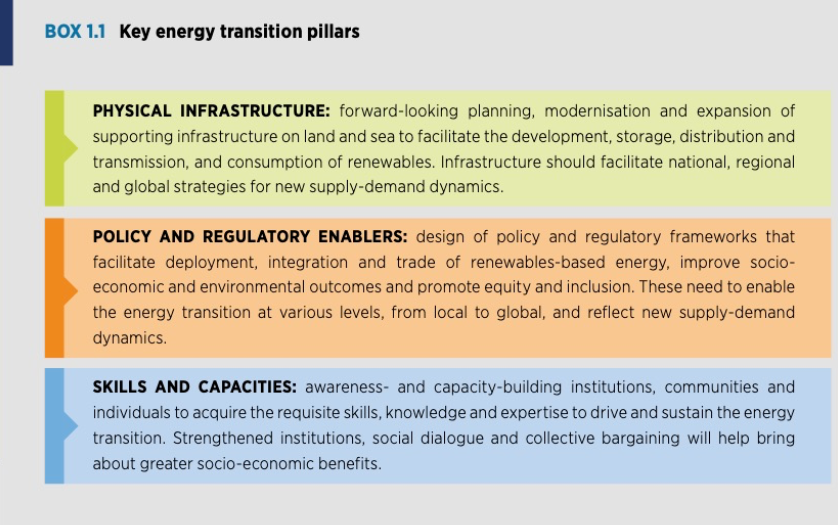 BOX 1.1 Key energy transition pillars

PHYSICAL INFRASTRUCTURE: forward-looking planning, modernisation and expansion of supporting infrastructure on land and sea to facilitate the development, storage, distribution and transmission, and consumption of renewables. Infrastructure should facilitate national, regional and global strategies for new supply-demand dynamics.

POLICY AND REGULATORY ENABLERS: design of policy and regulatory frameworks that facilitate deployment, integration and trade of renewables-based energy, improve socio-economic and environmental outcomes and promote equity and inclusion. These need to enable the energy transition at various levels, from local to global, and reflect new supply-demand dynamics.

SKILLS AND CAPACITIES: awareness- and capacity-building institutions, communities and individuals to acquire the requisite skills, knowledge and expertise to drive and sustain the energy transition. Strengthened institutions, social dialogue and collective bargaining will help bring about greater socio-economic benefits.